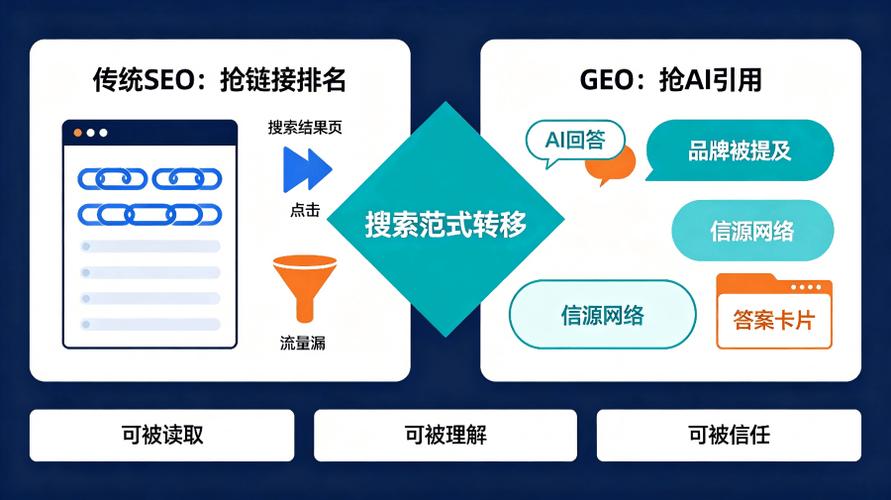 传统SEO：抢链接排名

搜索结果页

点击

流量漏

搜索范式转移

GEO：抢AI引用

AI回答

品牌被提及

信源网络

信源网络

答案卡片

可被读取

可被理解

可被信任